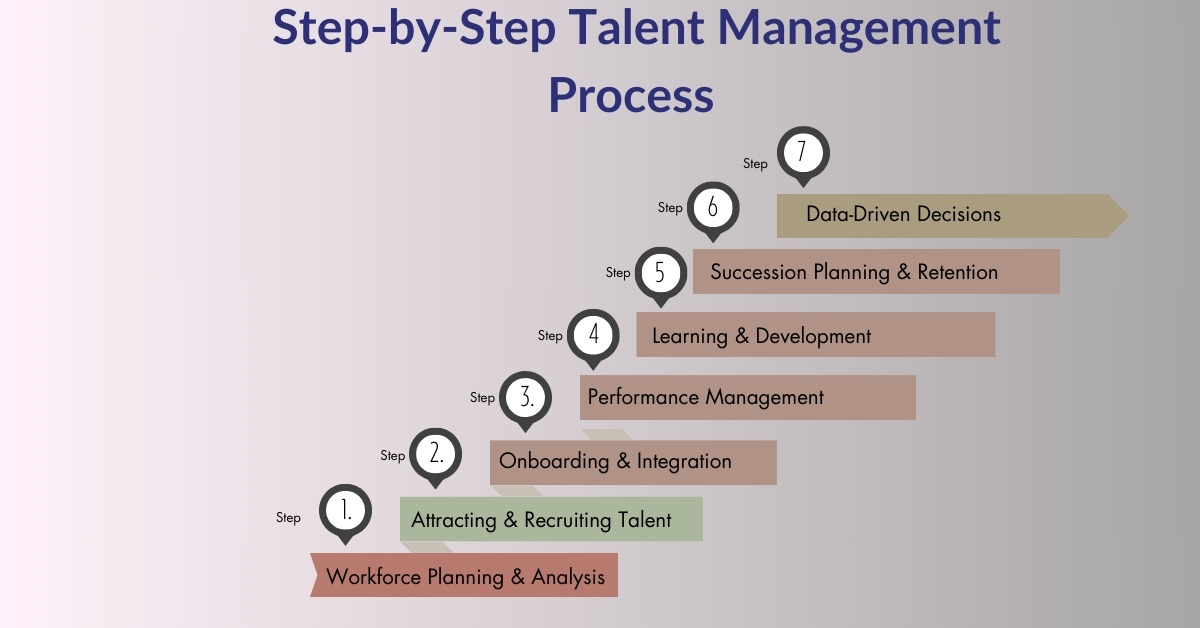 Step-by-Step Talent Management Process

Step 7

Step 6 Data-Driven Decisions

Step 5 Succession Planning & Retention

Step 4 Learning & Development

Step 3. Performance Management

Step 2. Onboarding & Integration

Step 1. Attracting & Recruiting Talent

Workforce Planning & Analysis